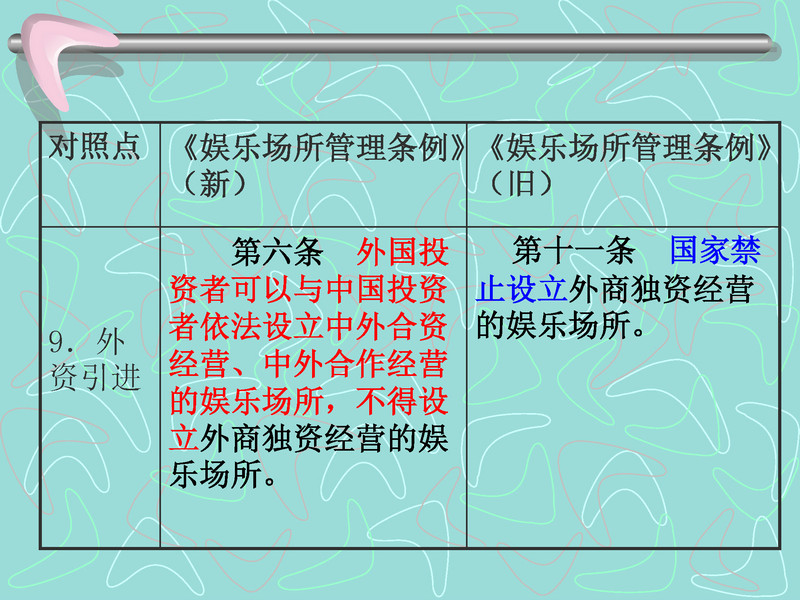 | 对照点 | 《娱乐场所管理条例》（新） | 《娱乐场所管理条例》（旧） |
|---|---|---|
| 9. 外资引进 | 第六条　外国投资者可以与中国投资者依法设立中外合资经营、中外合作经营的娱乐场所，不得设立外商独资经营的娱乐场所。 | 第十一条　国家禁止设立外商独资经营的娱乐场所。 |